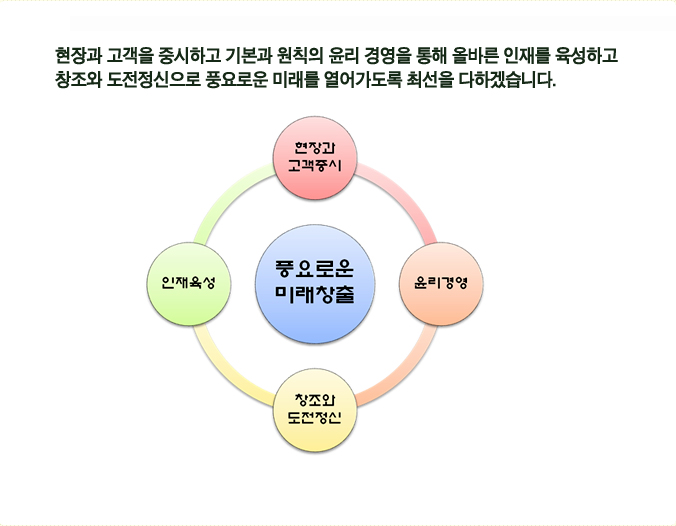 현장과 고객을 중시하고 기본과 원칙의 윤리 경영을 통해 올바른 인재를 육성하고 창조와 도전정신으로 풍요로운 미래를 열어가도록 최선을 다하겠습니다.

현장과
고객중시

인재육성

풍요로운
미래창출

윤리경영

창조와
도전정신